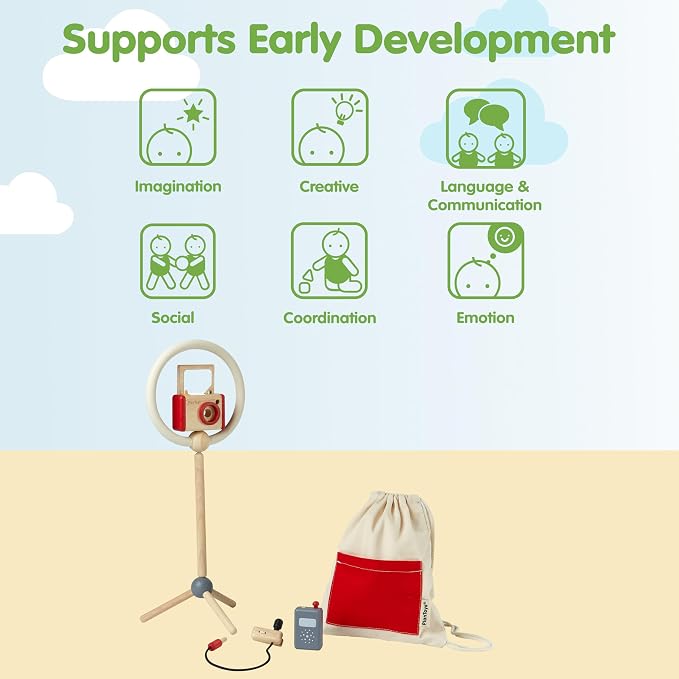 Supports Early Development

Imagination

Creative

Language & Communication

Social

Coordination

Emotion

PlanToys